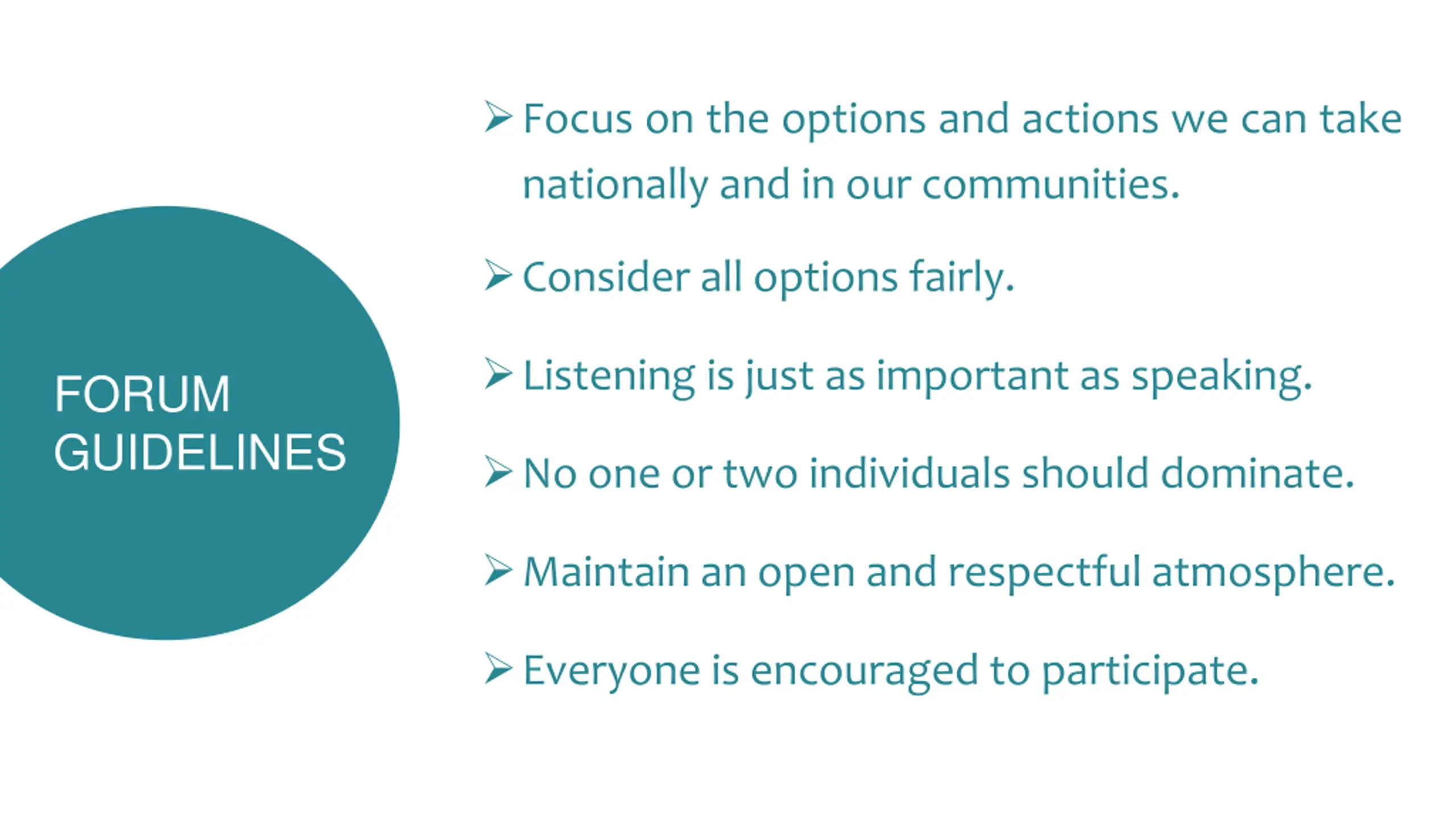 FORUM GUIDELINES

➢ Focus on the options and actions we can take nationally and in our communities.

➢ Consider all options fairly.

➢ Listening is just as important as speaking.

➢ No one or two individuals should dominate.

➢ Maintain an open and respectful atmosphere.

➢ Everyone is encouraged to participate.